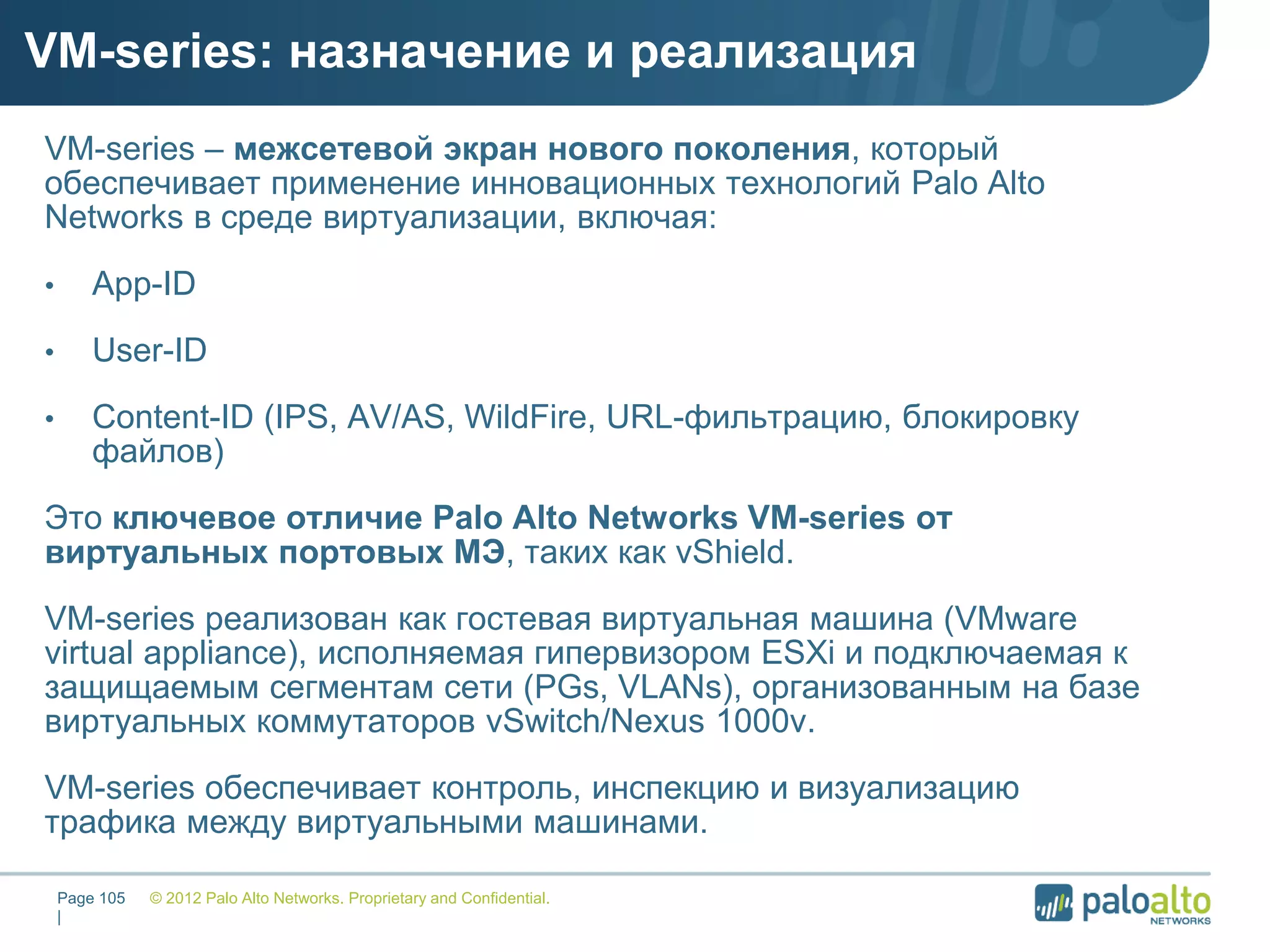 VM-series: назначение и реализация

VM-series – межсетевой экран нового поколения, который обеспечивает применение инновационных технологий Palo Alto Networks в среде виртуализации, включая:

• App-ID

• User-ID

• Content-ID (IPS, AV/AS, WildFire, URL-фильтрацию, блокировку файлов)

Это ключевое отличие Palo Alto Networks VM-series от виртуальных портовых МЭ, таких как vShield.

VM-series реализован как гостевая виртуальная машина (VMware virtual appliance), исполняемая гипервизором ESXi и подключаемая к защищаемым сегментам сети (PGs, VLANs), организованным на базе виртуальных коммутаторов vSwitch/Nexus 1000v.

VM-series обеспечивает контроль, инспекцию и визуализацию трафика между виртуальными машинами.

Page 105 | © 2012 Palo Alto Networks. Proprietary and Confidential.

paloalto NETWORKS